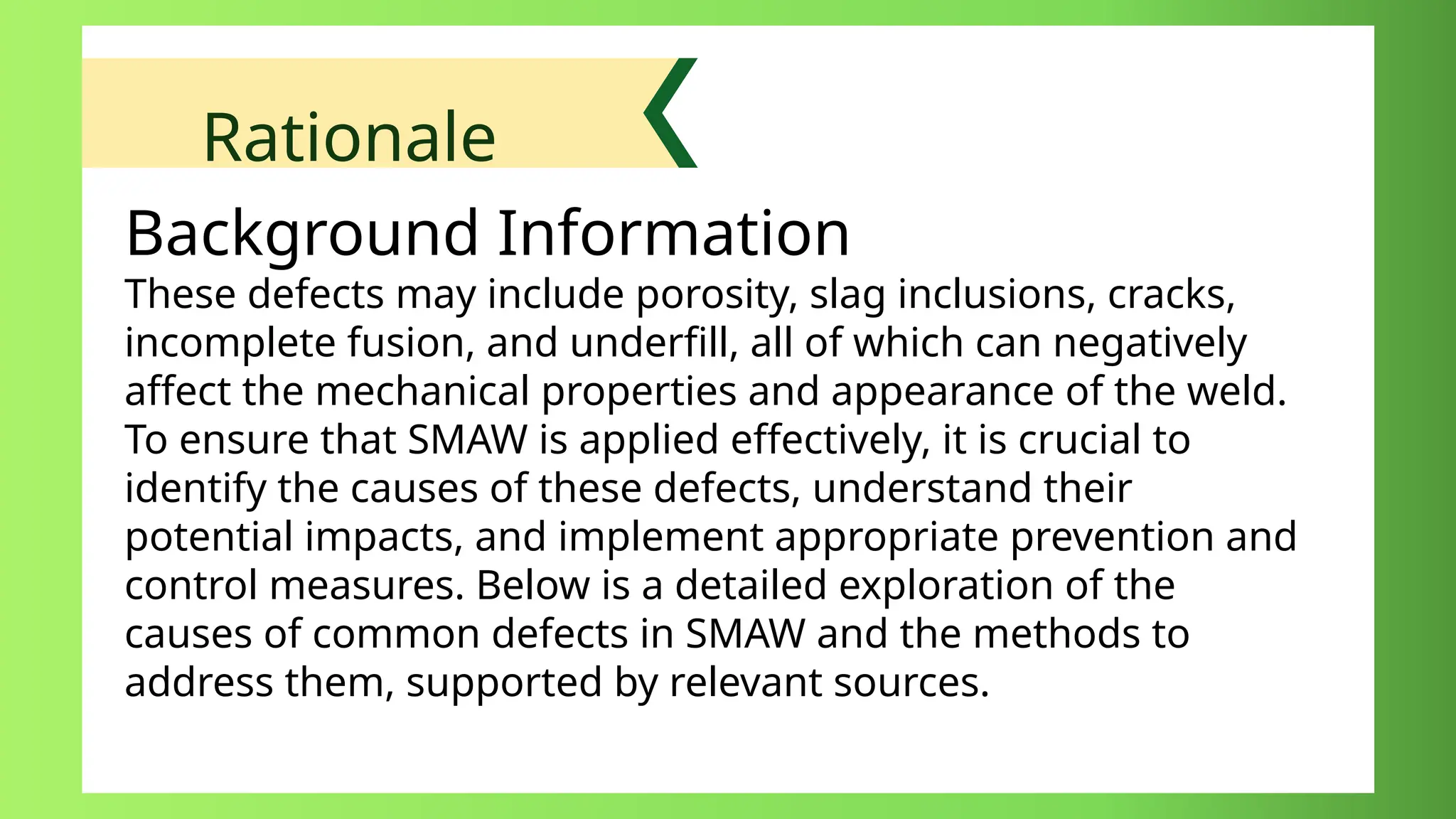 Rationale

Background Information
These defects may include porosity, slag inclusions, cracks, incomplete fusion, and underfill, all of which can negatively affect the mechanical properties and appearance of the weld. To ensure that SMAW is applied effectively, it is crucial to identify the causes of these defects, understand their potential impacts, and implement appropriate prevention and control measures. Below is a detailed exploration of the causes of common defects in SMAW and the methods to address them, supported by relevant sources.